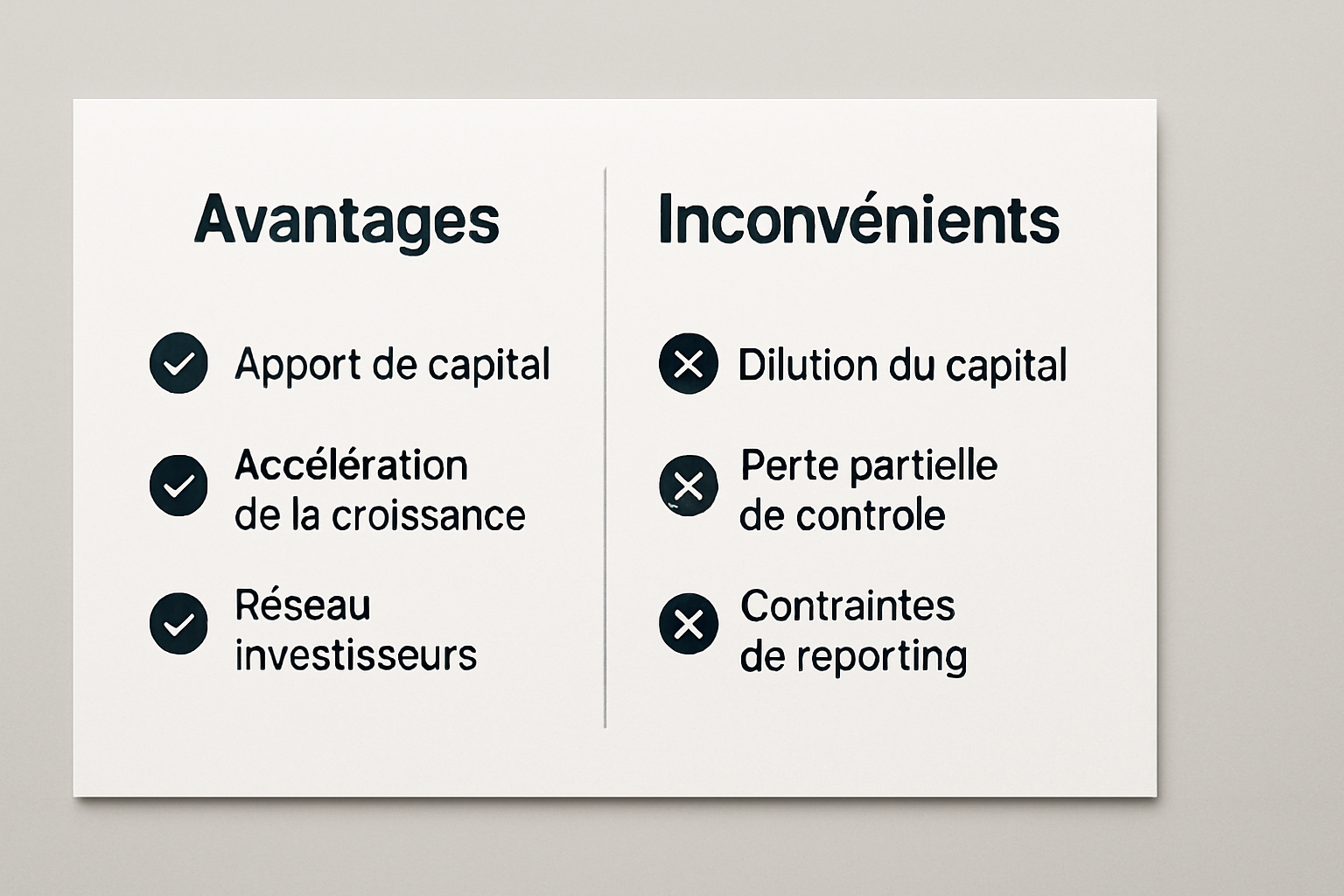 Avantages

Apport de capital

Accélération de la croissance

Réseau investisseurs

Inconvénients

Dilution du capital

Perte partielle de controle

Contraintes de reporting